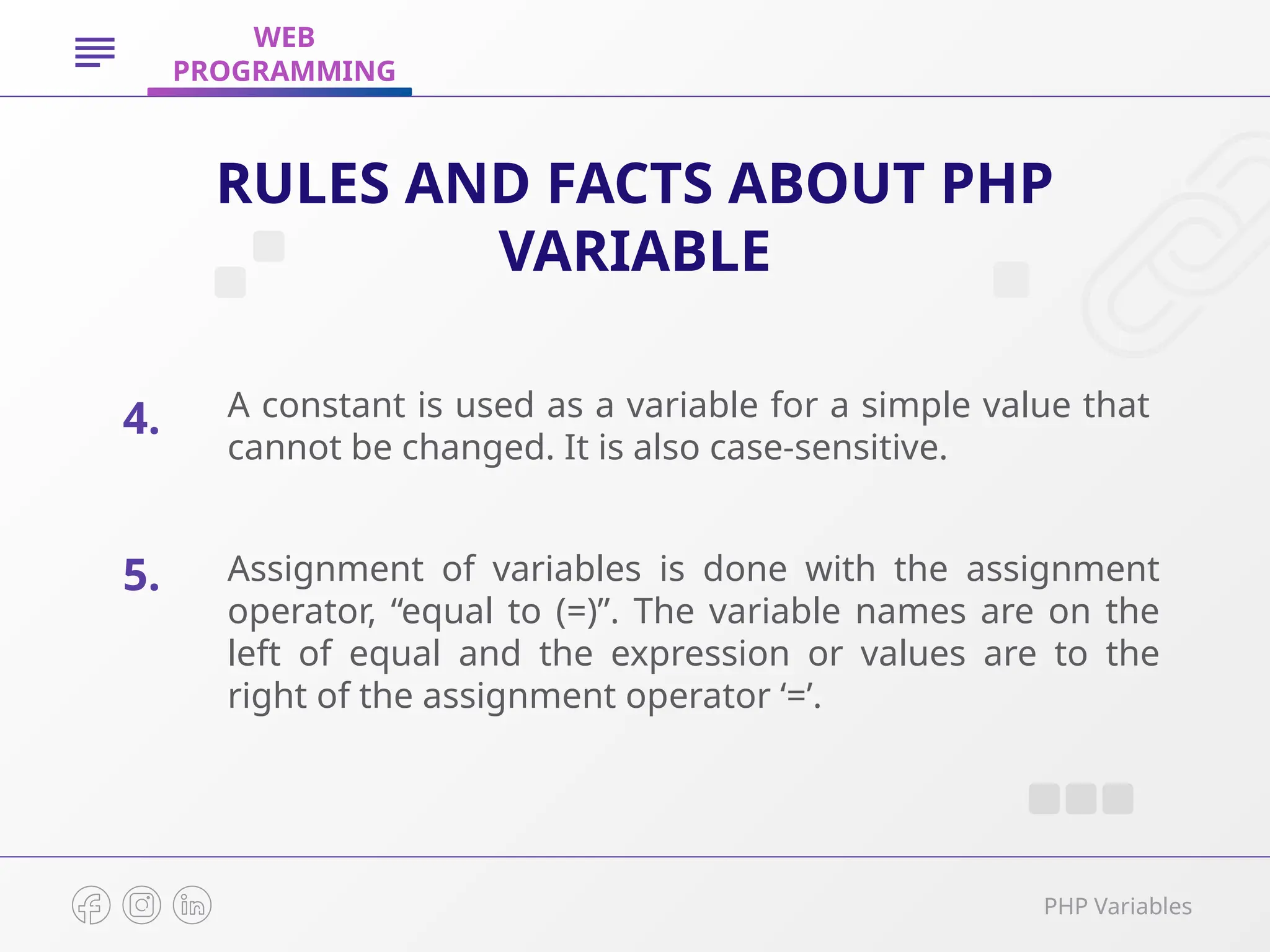 WEB PROGRAMMING

RULES AND FACTS ABOUT PHP VARIABLE

4. A constant is used as a variable for a simple value that cannot be changed. It is also case-sensitive.

5. Assignment of variables is done with the assignment operator, “equal to (=)”. The variable names are on the left of equal and the expression or values are to the right of the assignment operator ‘=’.

PHP Variables